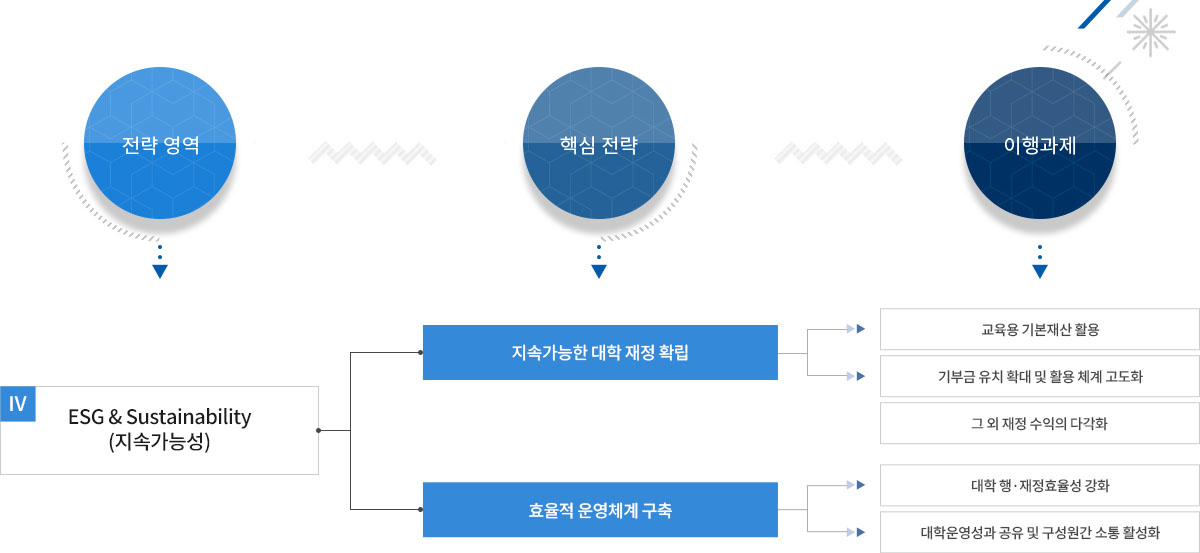 전략 영역

핵심 전략

이행과제

IV

ESG & Sustainability (지속가능성)

지속가능한 대학 재정 확립

효율적 운영체계 구축

교육용 기본재산 활용

기부금 유치 확대 및 활용 체계 고도화

그 외 재정 수익의 다각화

대학 행·재정효율성 강화

대학운영성과 공유 및 구성원간 소통 활성화